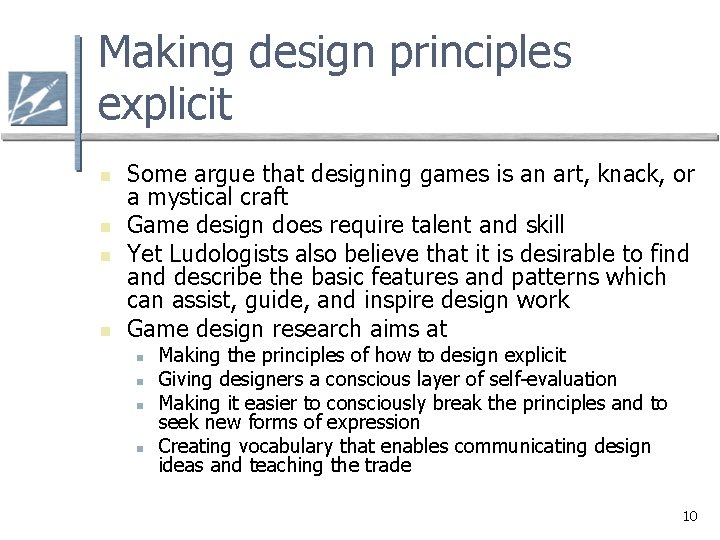 Making design principles explicit

- Some argue that designing games is an art, knack, or a mystical craft
- Game design does require talent and skill
- Yet Ludologists also believe that it is desirable to find and describe the basic features and patterns which can assist, guide, and inspire design work
- Game design research aims at
  - Making the principles of how to design explicit
  - Giving designers a conscious layer of self-evaluation
  - Making it easier to consciously break the principles and to seek new forms of expression
  - Creating vocabulary that enables communicating design ideas and teaching the trade

10